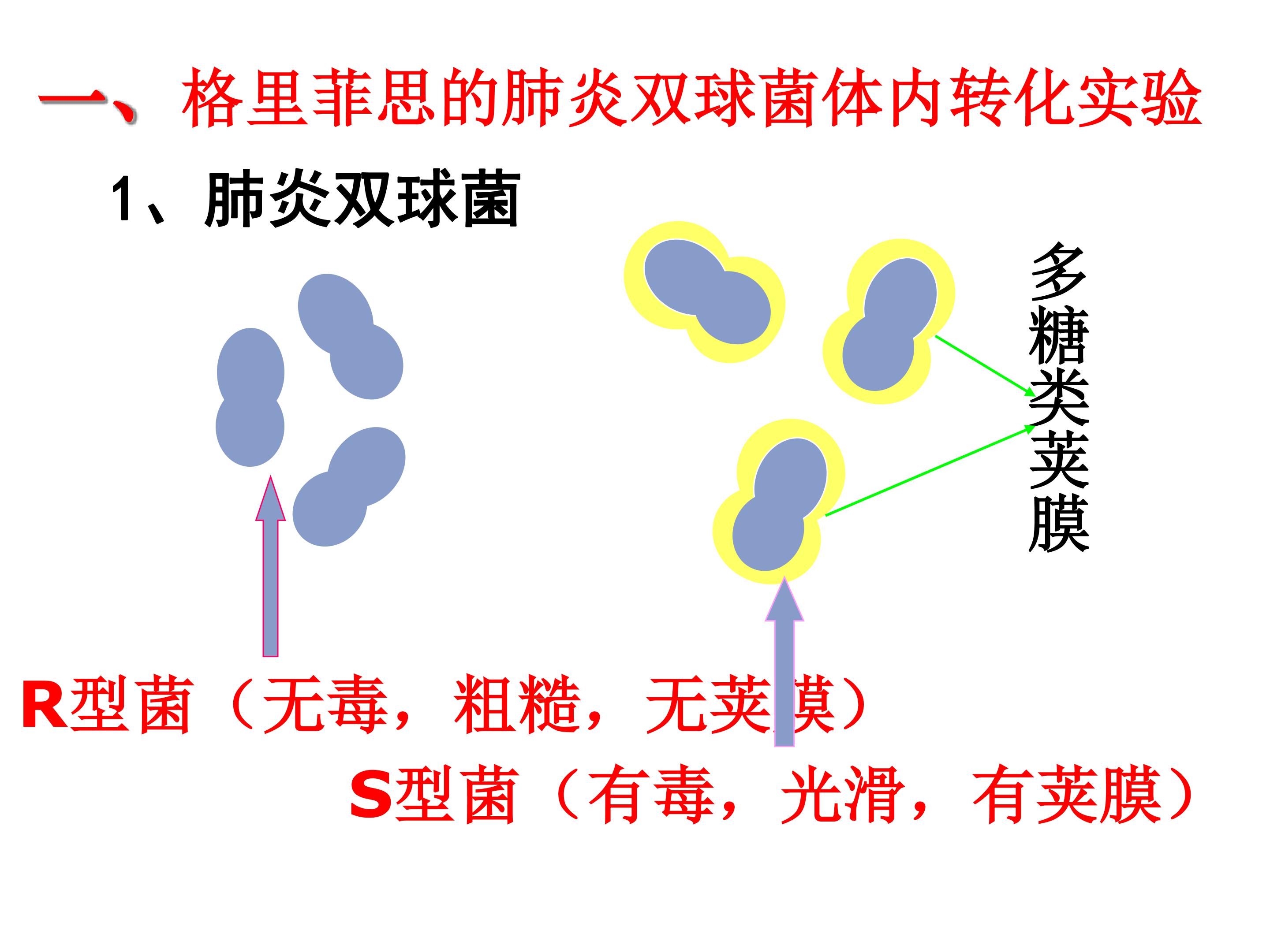 一、格里菲思的肺炎双球菌体内转化实验

1、肺炎双球菌

多糖类荚膜

R型菌（无毒，粗糙，无荚膜）

S型菌（有毒，光滑，有荚膜）